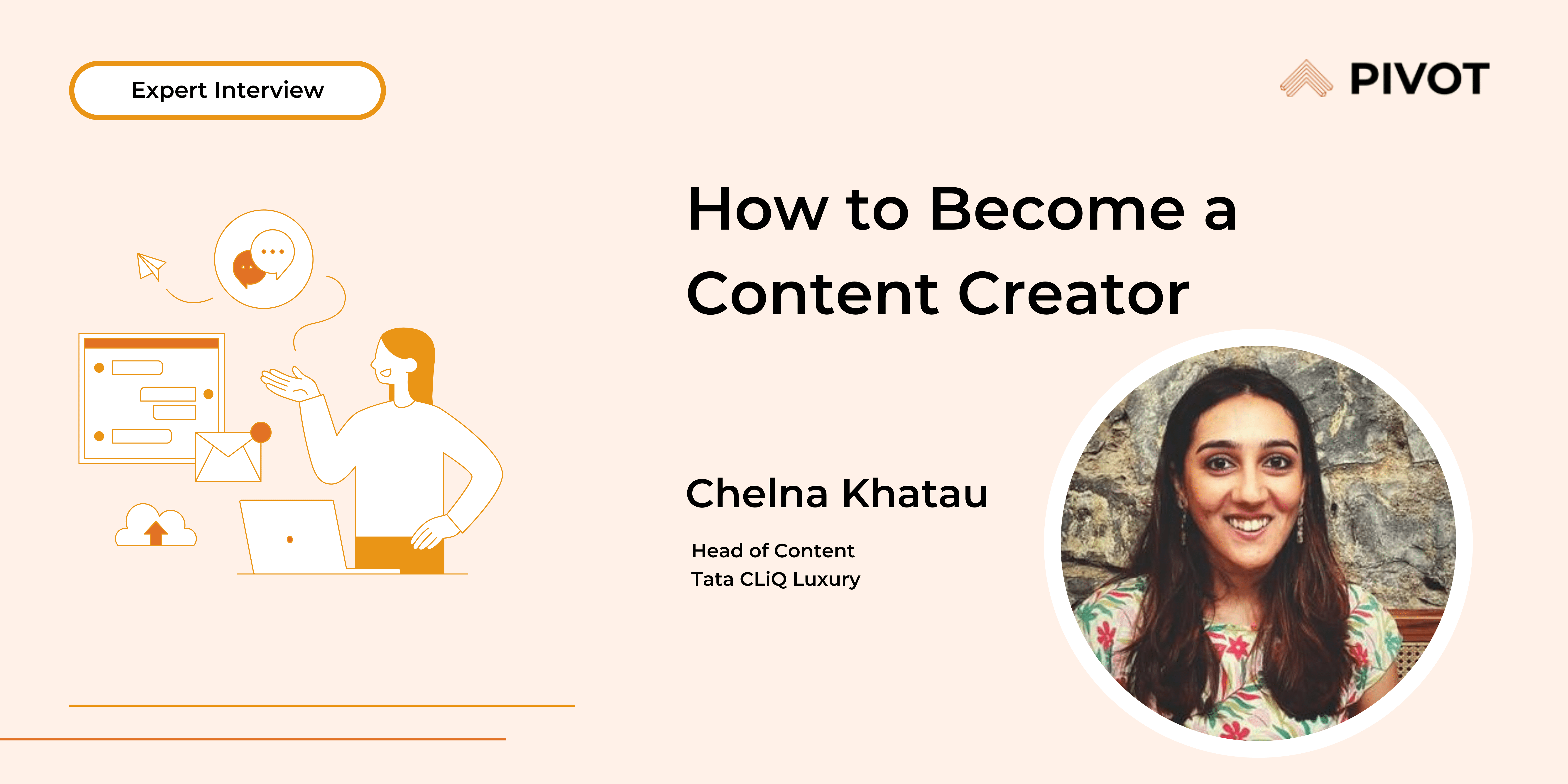 Expert Interview

PIVOT

How to Become a Content Creator

Chelna Khatau

Head of Content
Tata CLiQ Luxury